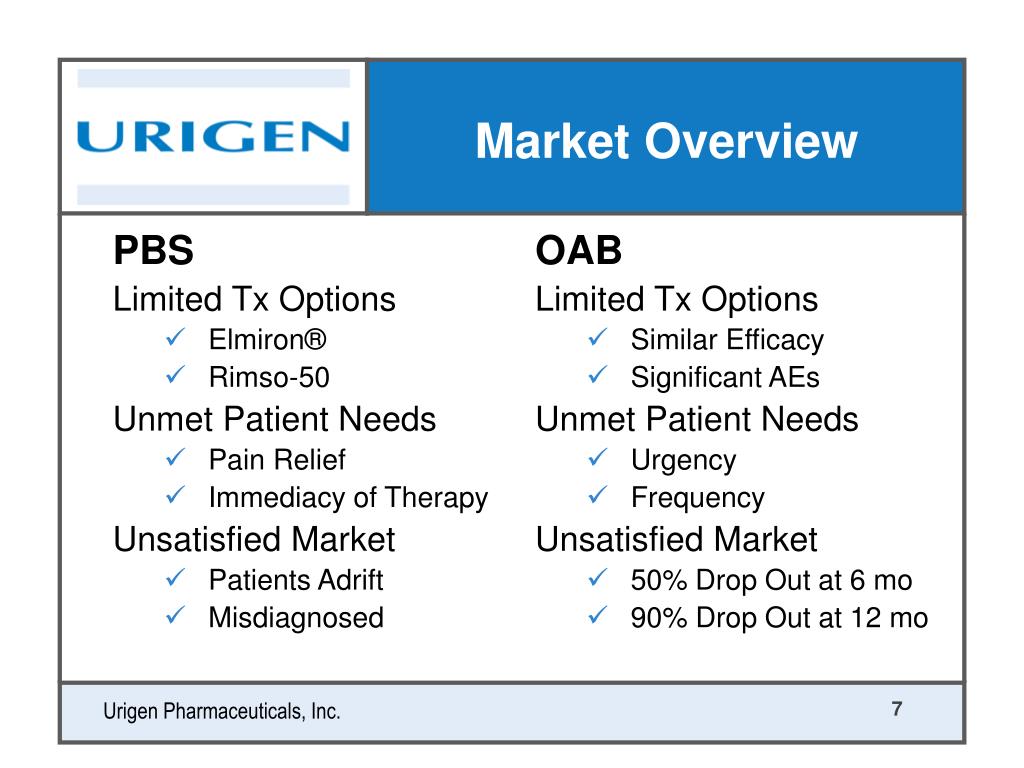 URIGEN

Market Overview

PBS
Limited Tx Options
✓ Elmiron®
✓ Rimso-50
Unmet Patient Needs
✓ Pain Relief
✓ Immediacy of Therapy
Unsatisfied Market
✓ Patients Adrift
✓ Misdiagnosed

OAB
Limited Tx Options
✓ Similar Efficacy
✓ Significant AEs
Unmet Patient Needs
✓ Urgency
✓ Frequency
Unsatisfied Market
✓ 50% Drop Out at 6 mo
✓ 90% Drop Out at 12 mo

Urigen Pharmaceuticals, Inc.

7